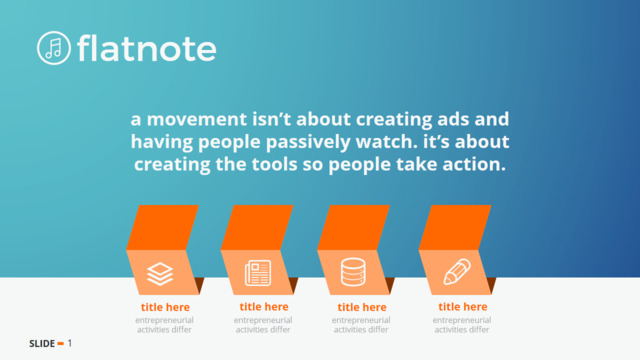 flatnote

a movement isn't about creating ads and having people passively watch. it's about creating the tools so people take action.

title here
entrepreneurial activities differ

title here
entrepreneurial activities differ

title here
entrepreneurial activities differ

title here
entrepreneurial activities differ

SLIDE 1